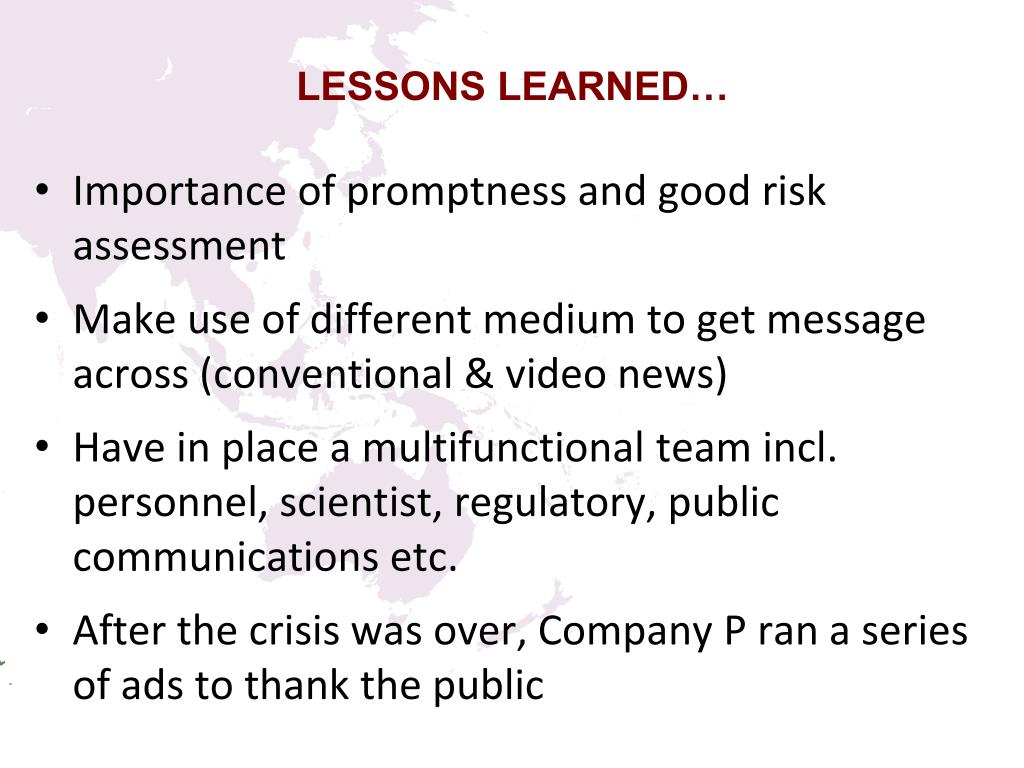 LESSONS LEARNED…

• Importance of promptness and good risk assessment

• Make use of different medium to get message across (conventional & video news)

• Have in place a multifunctional team incl. personnel, scientist, regulatory, public communications etc.

• After the crisis was over, Company P ran a series of ads to thank the public